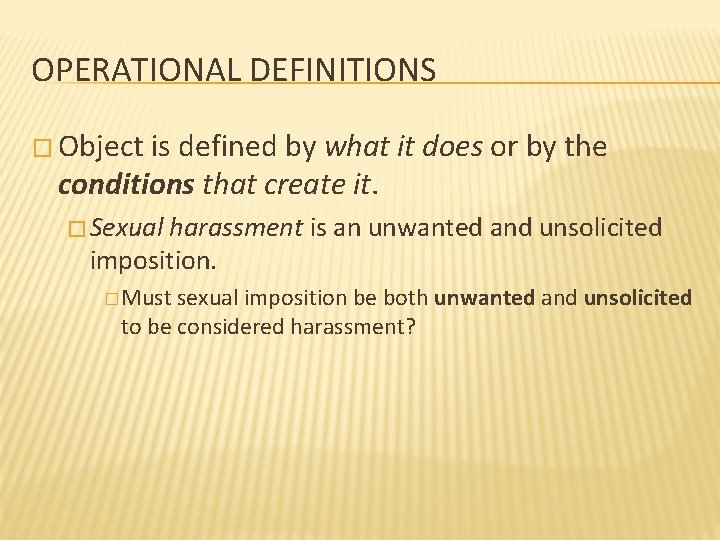 OPERATIONAL DEFINITIONS

□ Object is defined by what it does or by the conditions that create it.

□ Sexual harassment is an unwanted and unsolicited imposition.

□ Must sexual imposition be both unwanted and unsolicited to be considered harassment?